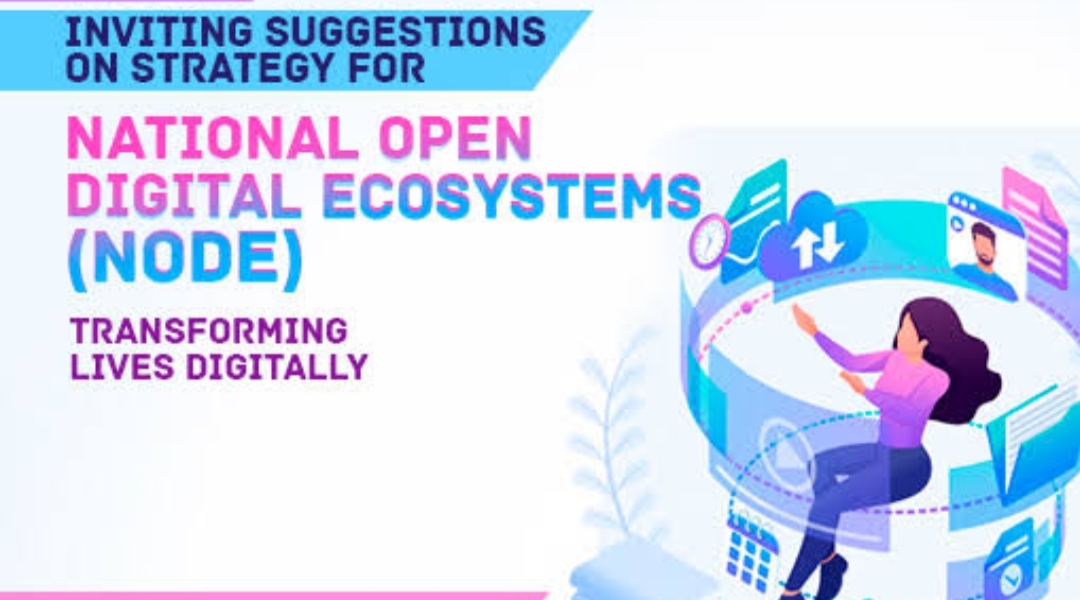 INVITING SUGGESTIONS ON STRATEGY FOR

NATIONAL OPEN DIGITAL ECOSYSTEMS (NODE)

TRANSFORMING LIVES DIGITALLY